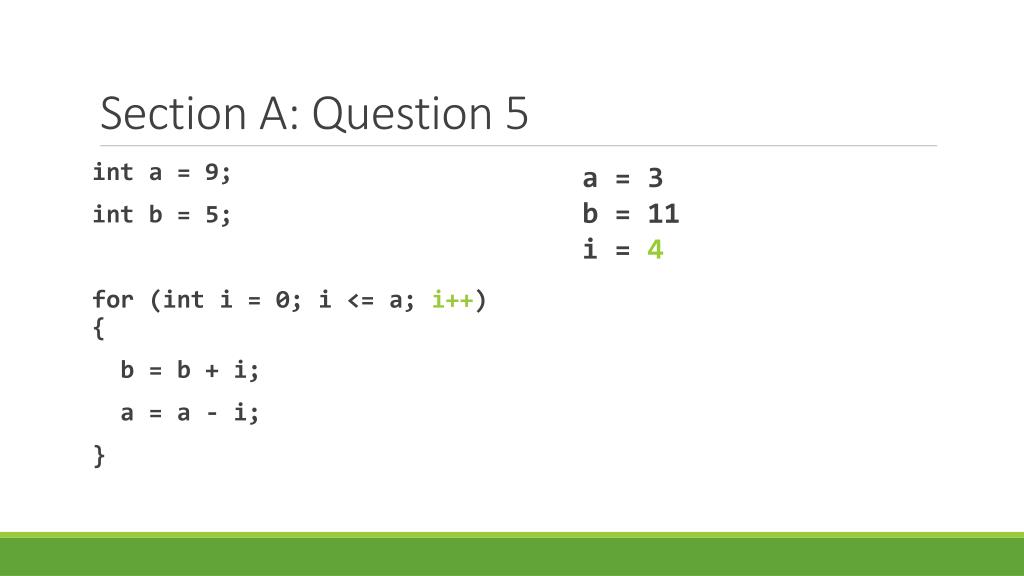 Section A: Question 5

int a = 9;

int b = 5;

for (int i = 0; i <= a; i++)
{

b = b + i;

a = a - i;

}

a = 3
b = 11
i = 4